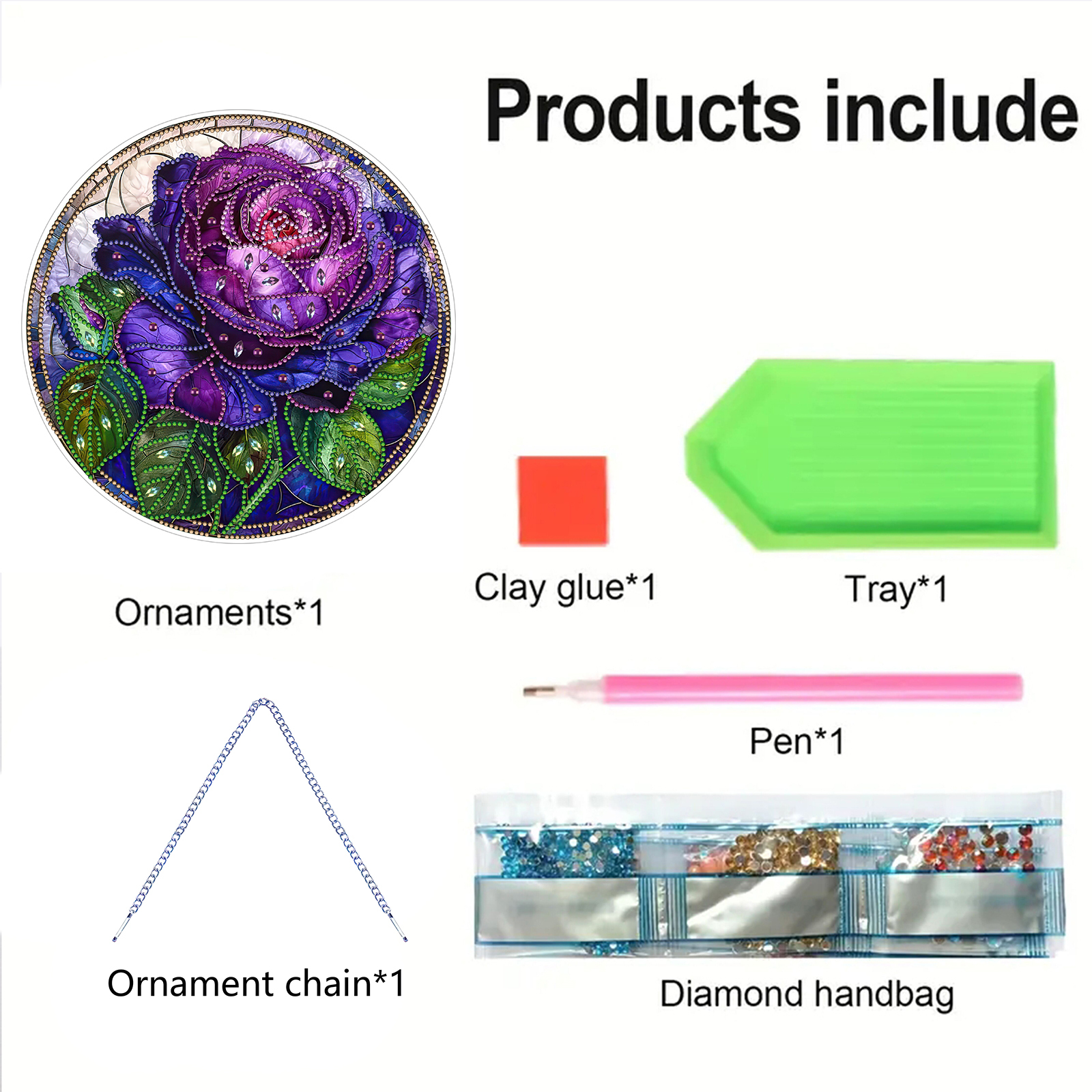 Products include

Ornaments*1

Clay glue*1

Tray*1

Pen*1

Ornament chain*1

Diamond handbag